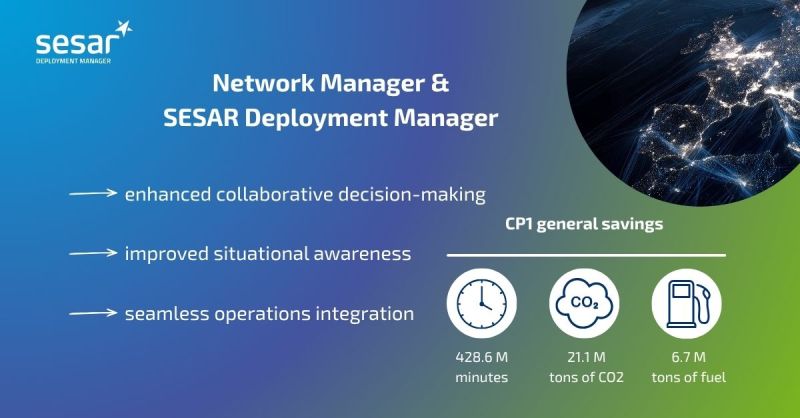 sesar
DEPLOYMENT MANAGER

Network Manager &
SESAR Deployment Manager

enhanced collaborative decision-making

improved situational awareness

seamless operations integration

CP1 general savings

$CO_2$

428.6 M minutes

21.1 M tons of CO2

6.7 M tons of fuel